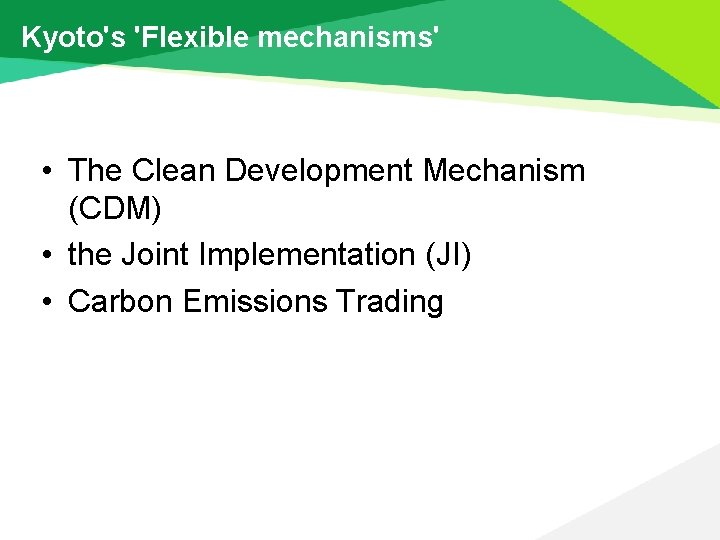 Kyoto's 'Flexible mechanisms'

• The Clean Development Mechanism (CDM)
• the Joint Implementation (JI)
• Carbon Emissions Trading